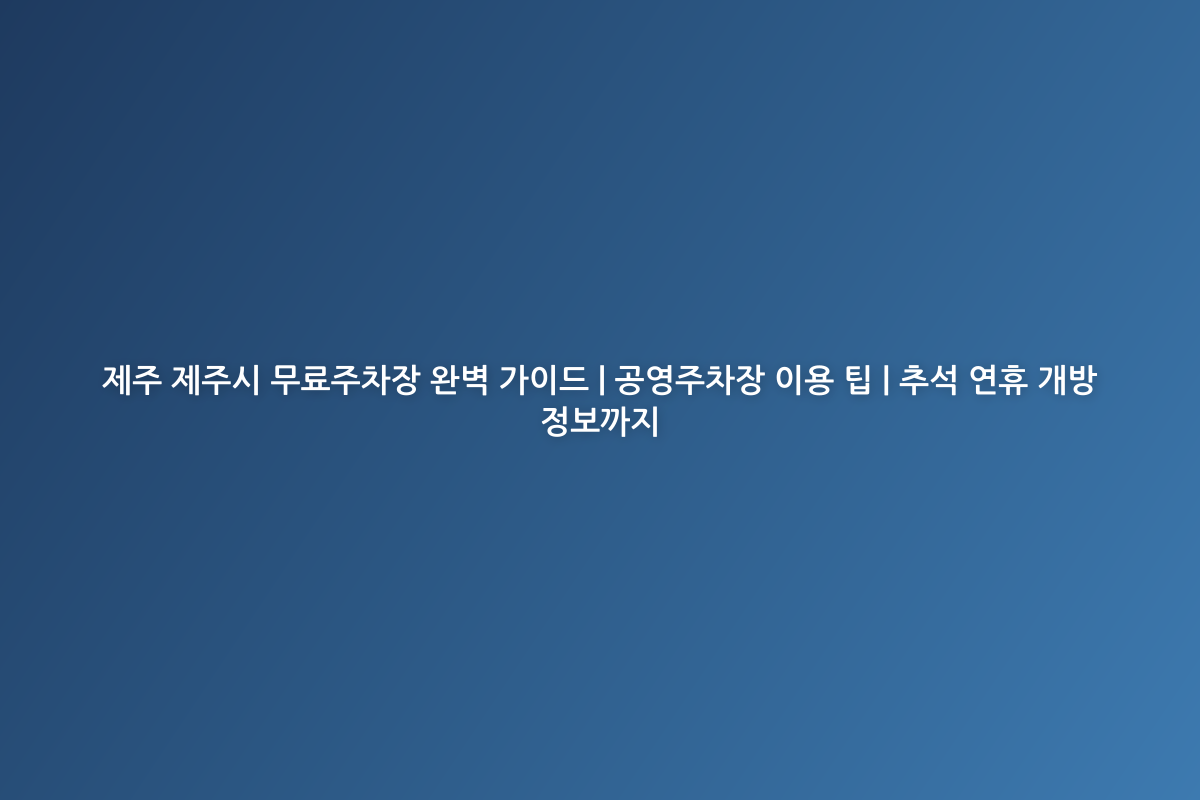 제주 제주시 무료주차장 완벽 가이드 | 공영주차장 이용 팁 | 추석 연휴 개방 정보까지